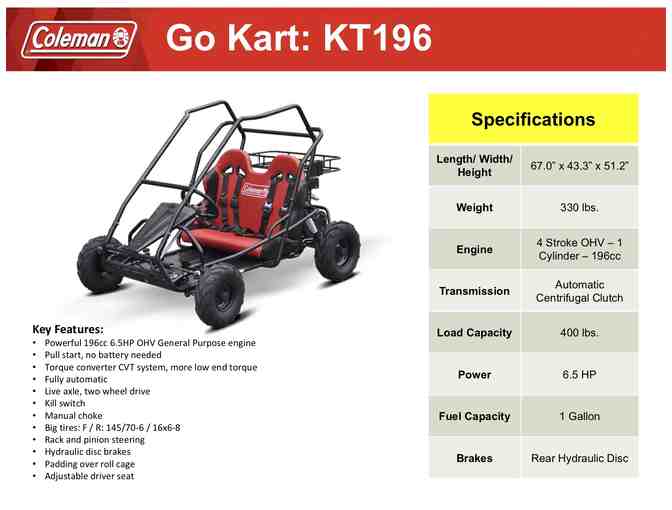 Coleman

Go Kart: KT196

Coleman

Key Features:
• Powerful 196cc 6.5HP OHV General Purpose engine
• Pull start, no battery needed
• Torque converter CVT system, more low end torque
• Fully automatic
• Live axle, two wheel drive
• Kill switch
• Manual choke
• Big tires: F / R: 145/70-6 / 16x6-8
• Rack and pinion steering
• Hydraulic disc brakes
• Padding over roll cage
• Adjustable driver seat

| Specifications | |
|---|---|
| Length/ Width/ Height | 67.0" x 43.3" x 51.2" |
| Weight | 330 lbs. |
| Engine | 4 Stroke OHV – 1 Cylinder – 196cc |
| Transmission | Automatic Centrifugal Clutch |
| Load Capacity | 400 lbs. |
| Power | 6.5 HP |
| Fuel Capacity | 1 Gallon |
| Brakes | Rear Hydraulic Disc |